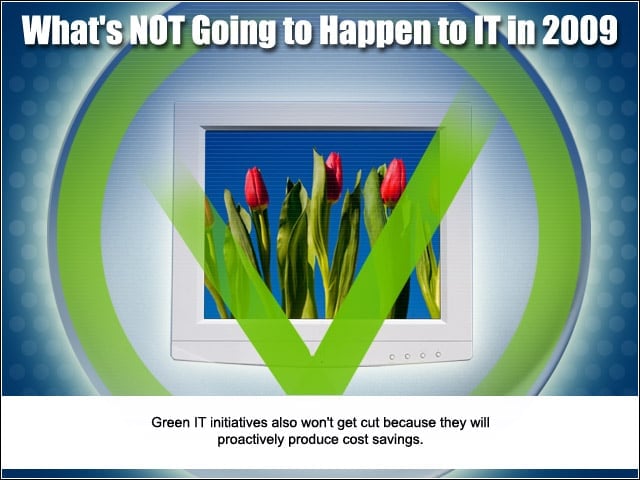 What's NOT Going to Happen to IT in 2009

Green IT initiatives also won't get cut because they will proactively produce cost savings.